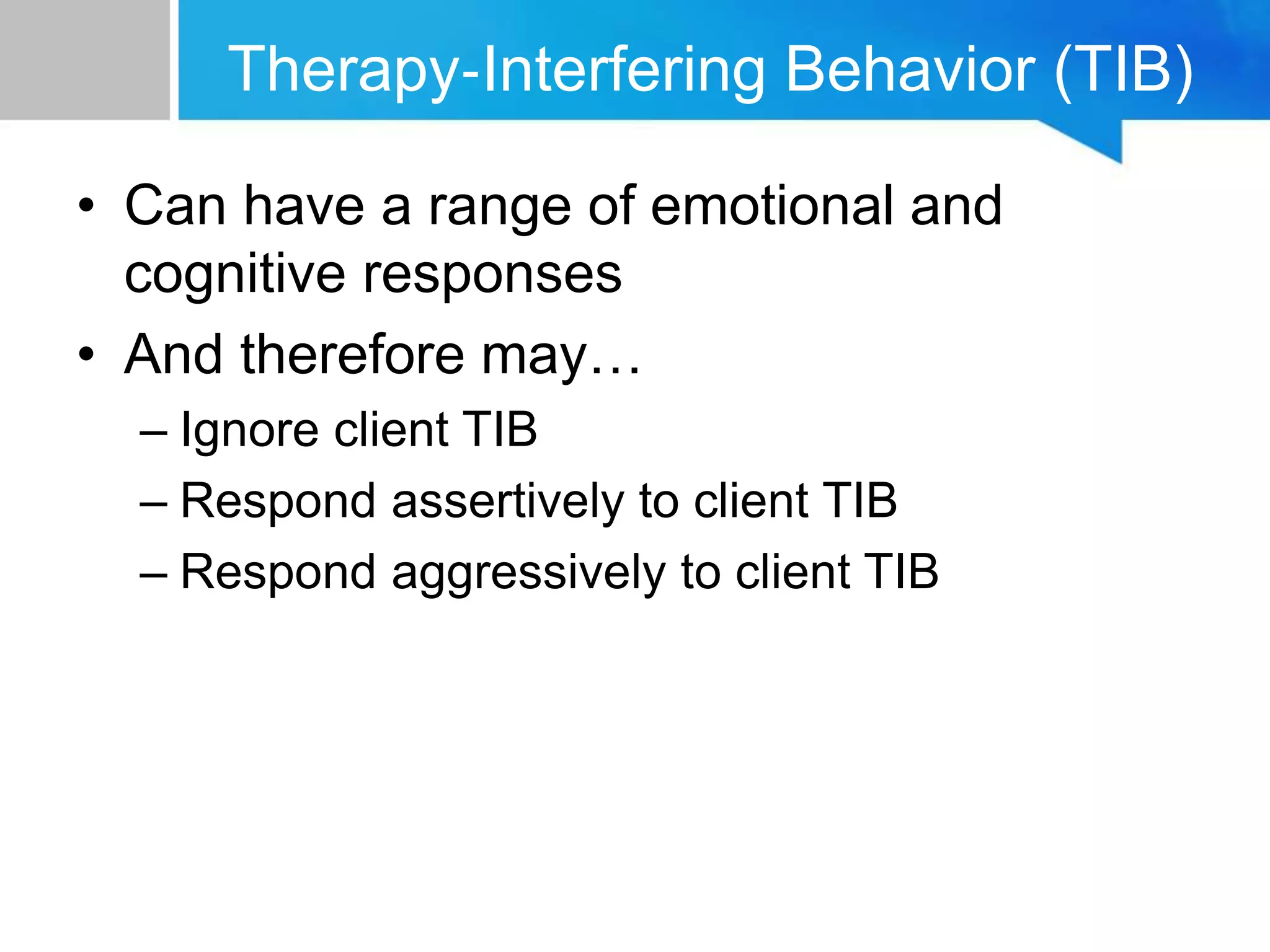 Therapy-Interfering Behavior (TIB)

• Can have a range of emotional and cognitive responses
• And therefore may…
– Ignore client TIB
– Respond assertively to client TIB
– Respond aggressively to client TIB